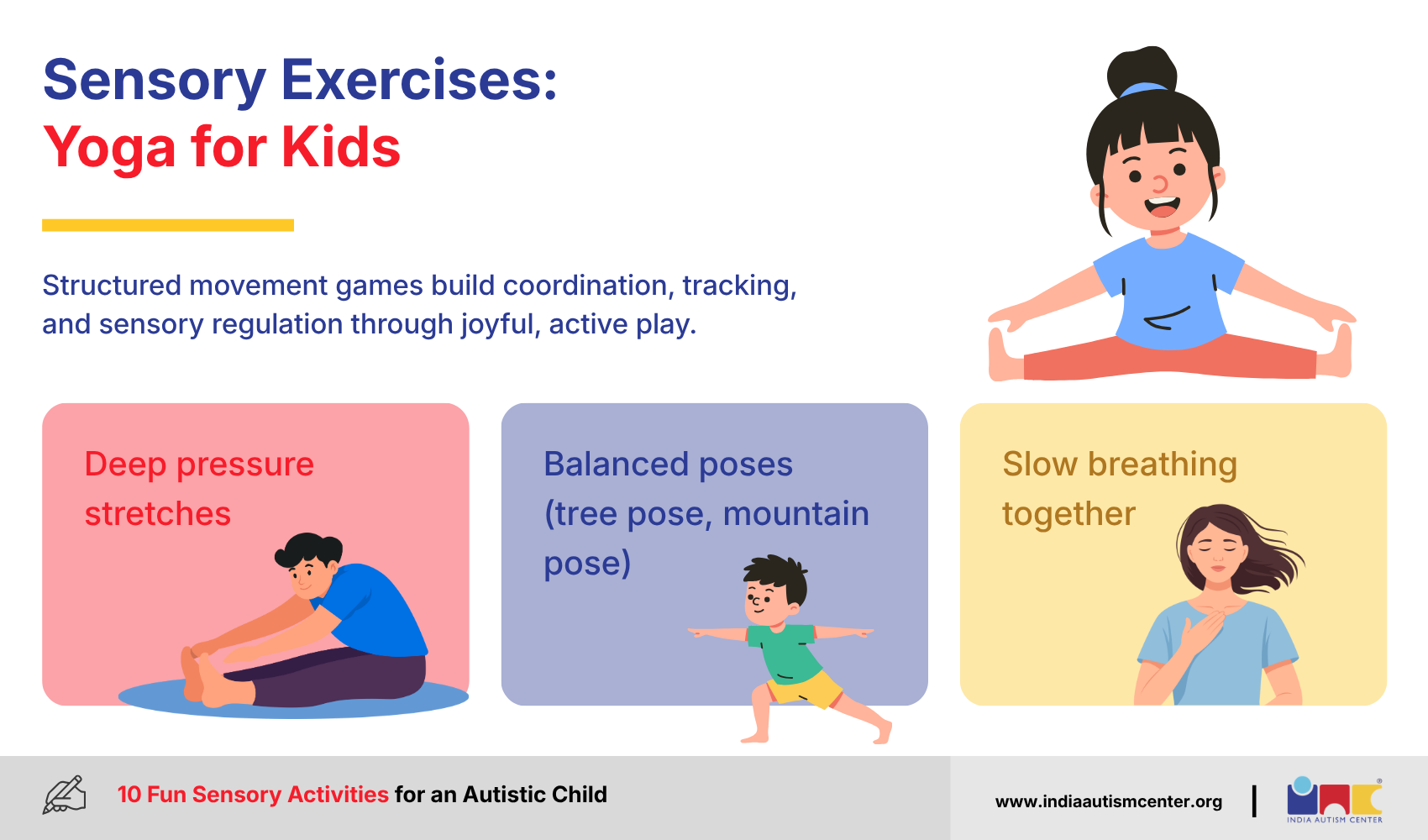 Sensory Exercises:
Yoga for Kids

Structured movement games build coordination, tracking, and sensory regulation through joyful, active play.

Deep pressure stretches

Balanced poses (tree pose, mountain pose)

Slow breathing together

10 Fun Sensory Activities for an Autistic Child

www.indiaautismcenter.org

INDIA AUTISM CENTER